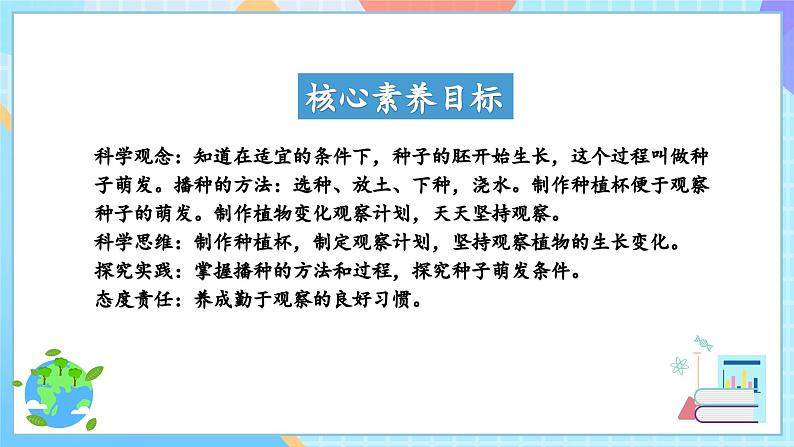 核心素养目标

科学观念：知道在适宜的条件下，种子的胚开始生长，这个过程叫做种子萌发。播种的方法：选种、放土、下种，浇水。制作种植杯便于观察种子的萌发。制作植物变化观察计划，天天坚持观察。
科学思维：制作种植杯，制定观察计划，坚持观察植物的生长变化。
探究实践：掌握播种的方法和过程，探究种子萌发条件。
态度责任：养成勤于观察的良好习惯。